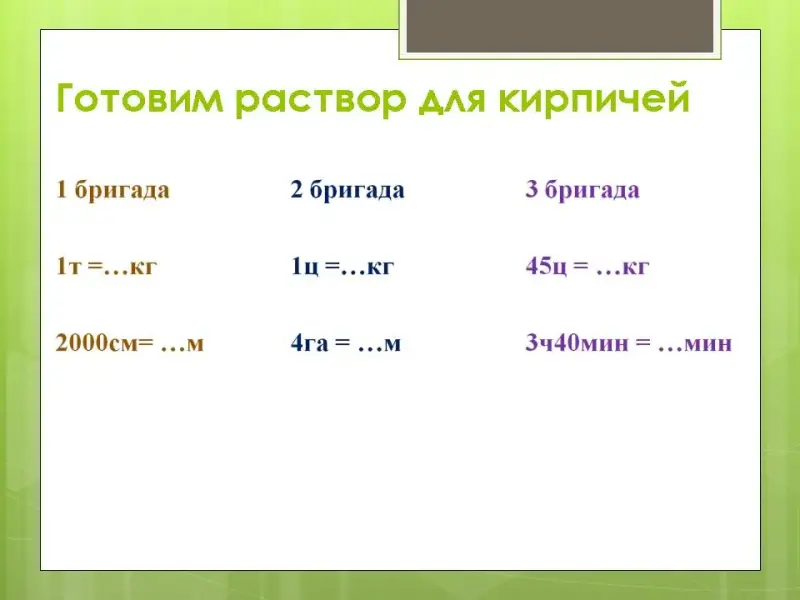 Готовим раствор для кирпичей

1 бригада

1т =…кг

2000см= …м

2 бригада

1ц =…кг

4га = …м

3 бригада

45ц = …кг

3ч40мин = …мин